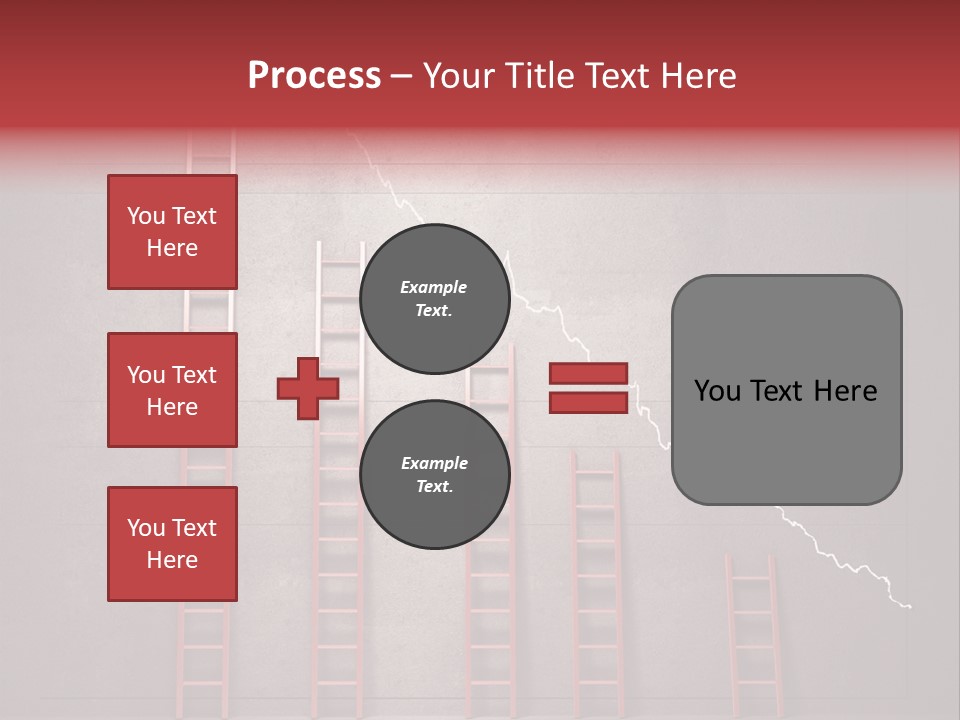 Process – Your Title Text Here

You Text Here

You Text Here

You Text Here

Example Text.

Example Text.

You Text Here